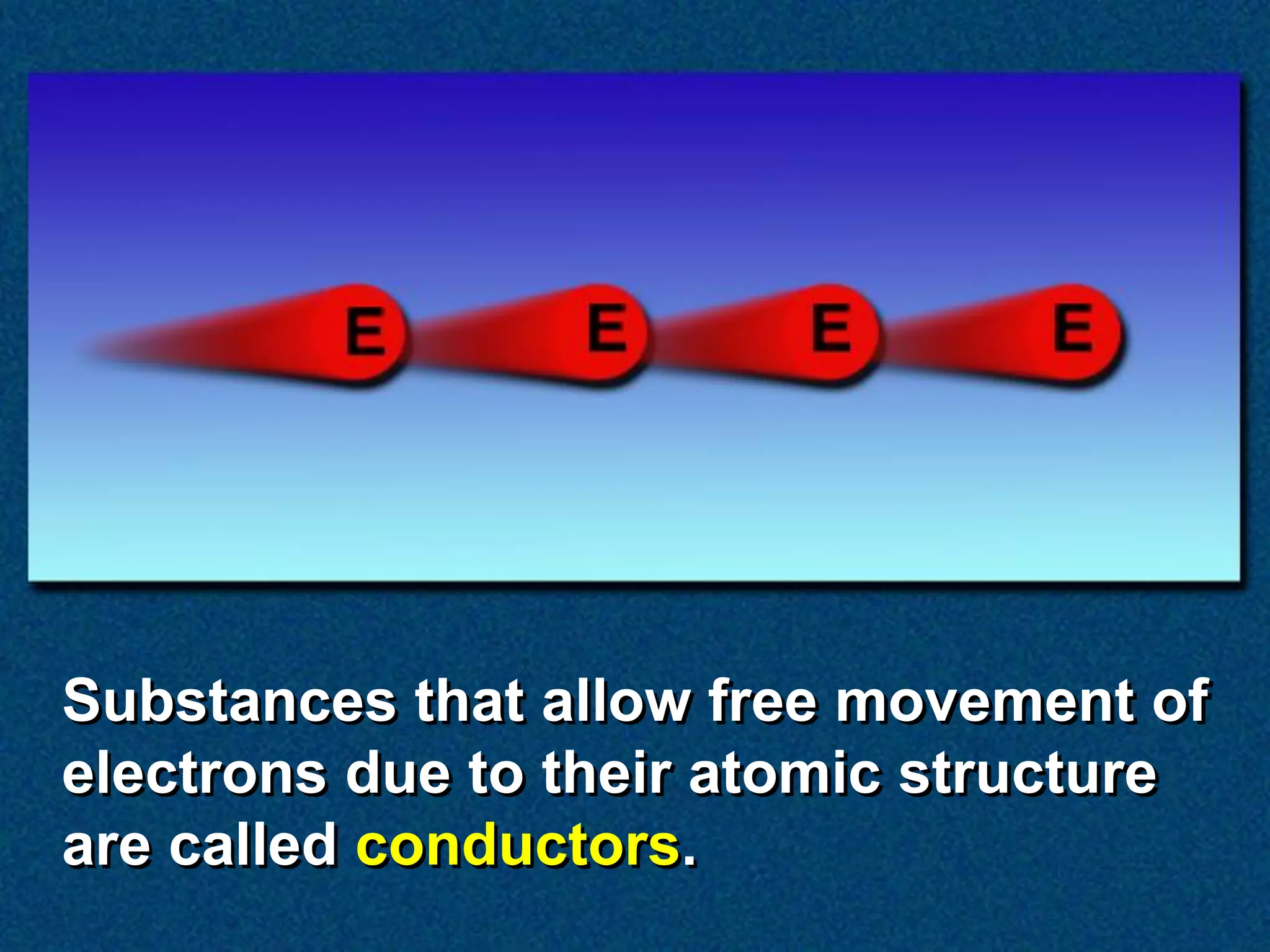 E E E E

Substances that allow free movement of electrons due to their atomic structure are called conductors.